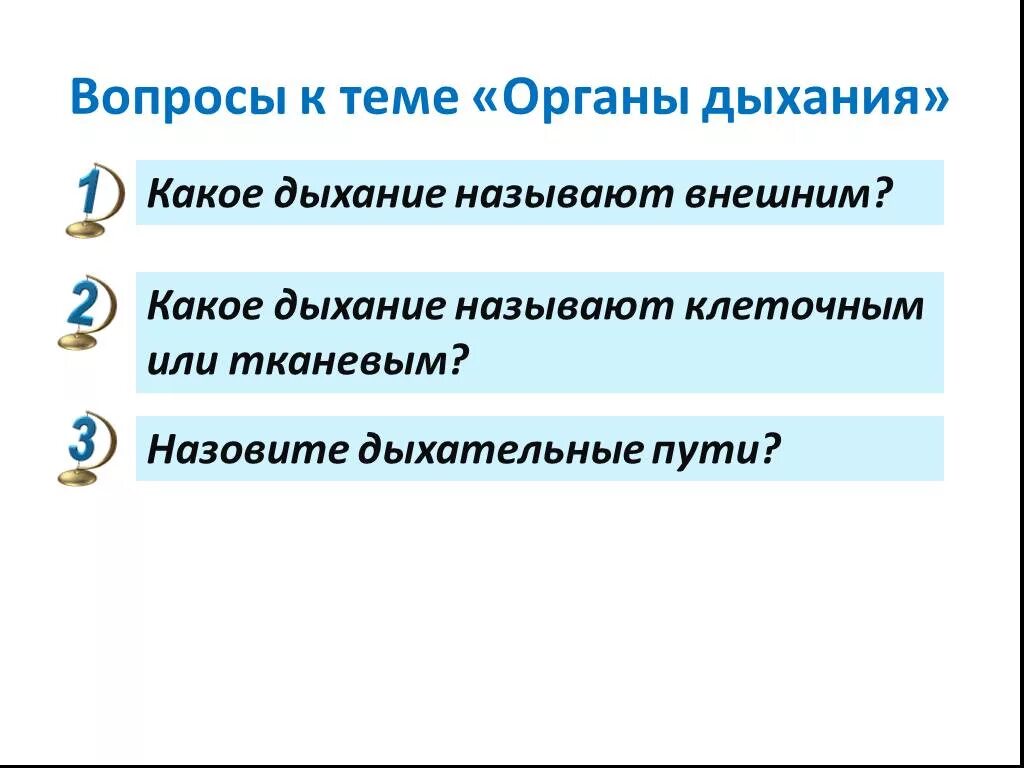 Вопросы к теме «Органы дыхания»

1 Какое дыхание называют внешним?

2 Какое дыхание называют клеточным или тканевым?

3 Назовите дыхательные пути?